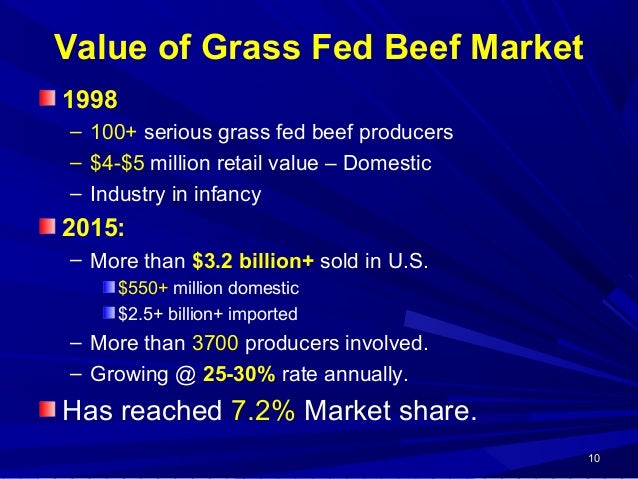 Value of Grass Fed Beef Market

1998

– 100+ serious grass fed beef producers

– \$4-\$5 million retail value – Domestic

– Industry in infancy

2015:

– More than \$3.2 billion+ sold in U.S.

\$550+ million domestic

\$2.5+ billion+ imported

– More than 3700 producers involved.

– Growing @ 25-30% rate annually.

Has reached 7.2% Market share.

10